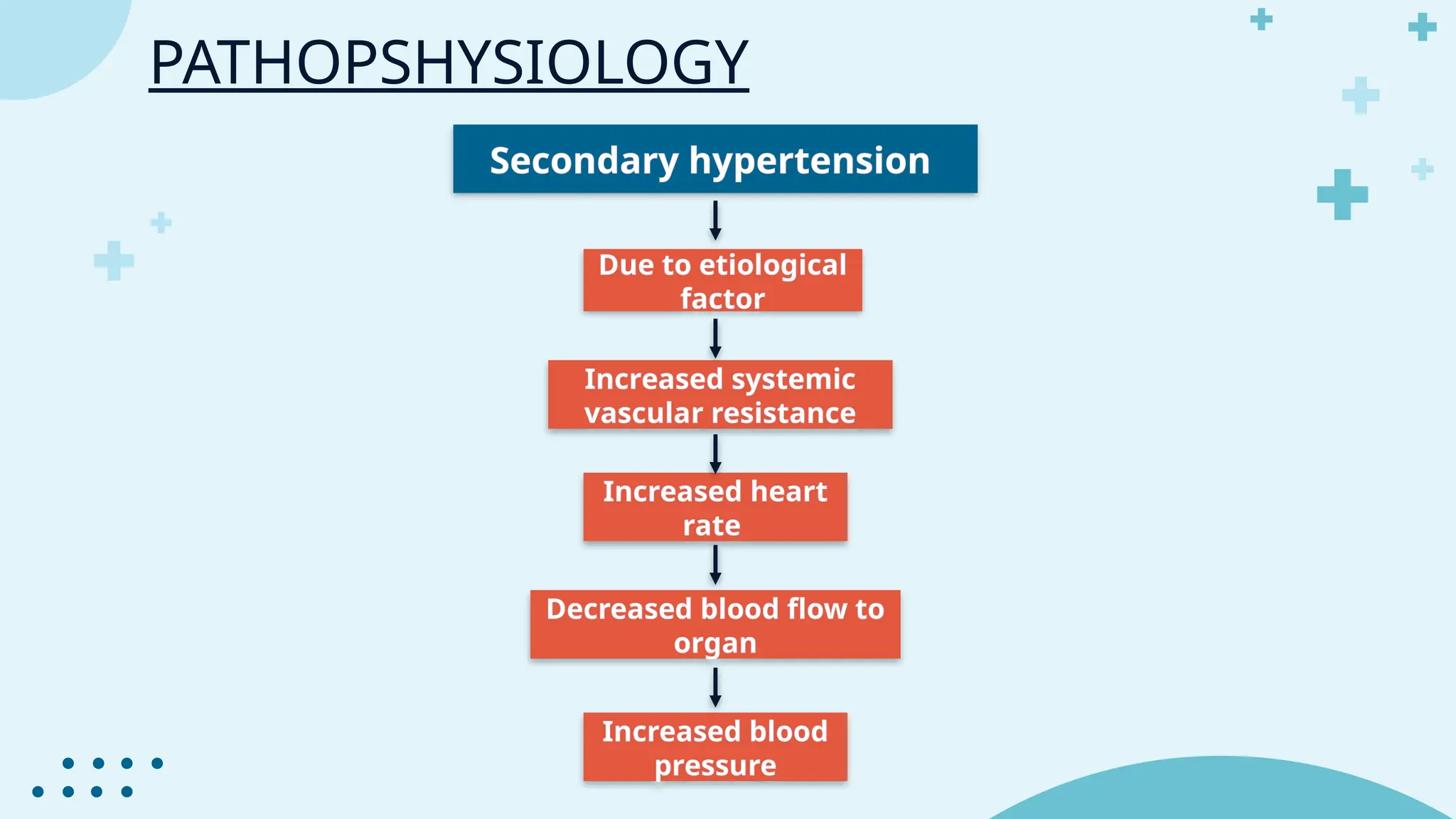 PATHOPSHYSIOLOGY

Secondary hypertension

Due to etiological factor

Increased systemic vascular resistance

Increased heart rate

Decreased blood flow to organ

Increased blood pressure